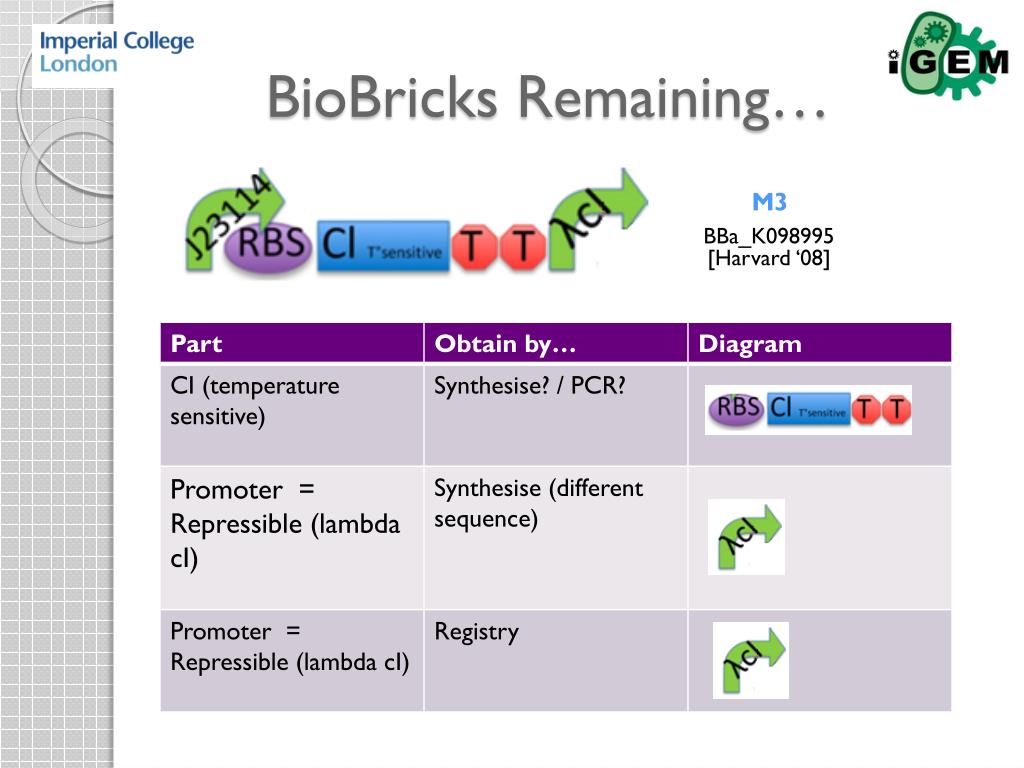 Imperial College London

iGEM

BioBricks Remaining…

J23114 RBS CI T°sensitive T T λcI

M3

BBa_K098995
[Harvard '08]

| Part | Obtain by… | Diagram |
|---|---|---|
| CI (temperature sensitive) | Synthesise? / PCR? | RBS CI T°sensitive T T |
| Promoter = Repressible (lambda cI) | Synthesise (different sequence) | λcI |
| Promoter = Repressible (lambda cI) | Registry | λcI |